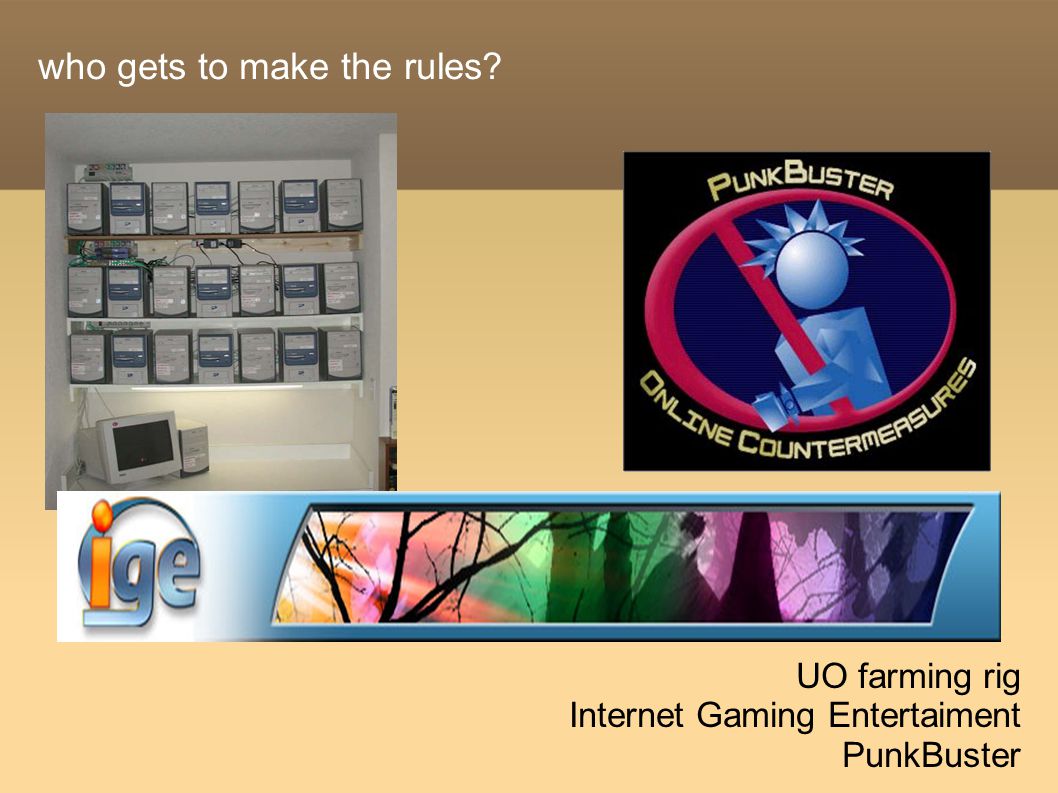 who gets to make the rules?

PUNKBUSTER

ONLINE COUNTERMEASURES

ige

UO farming rig
Internet Gaming Entertaiment
PunkBuster